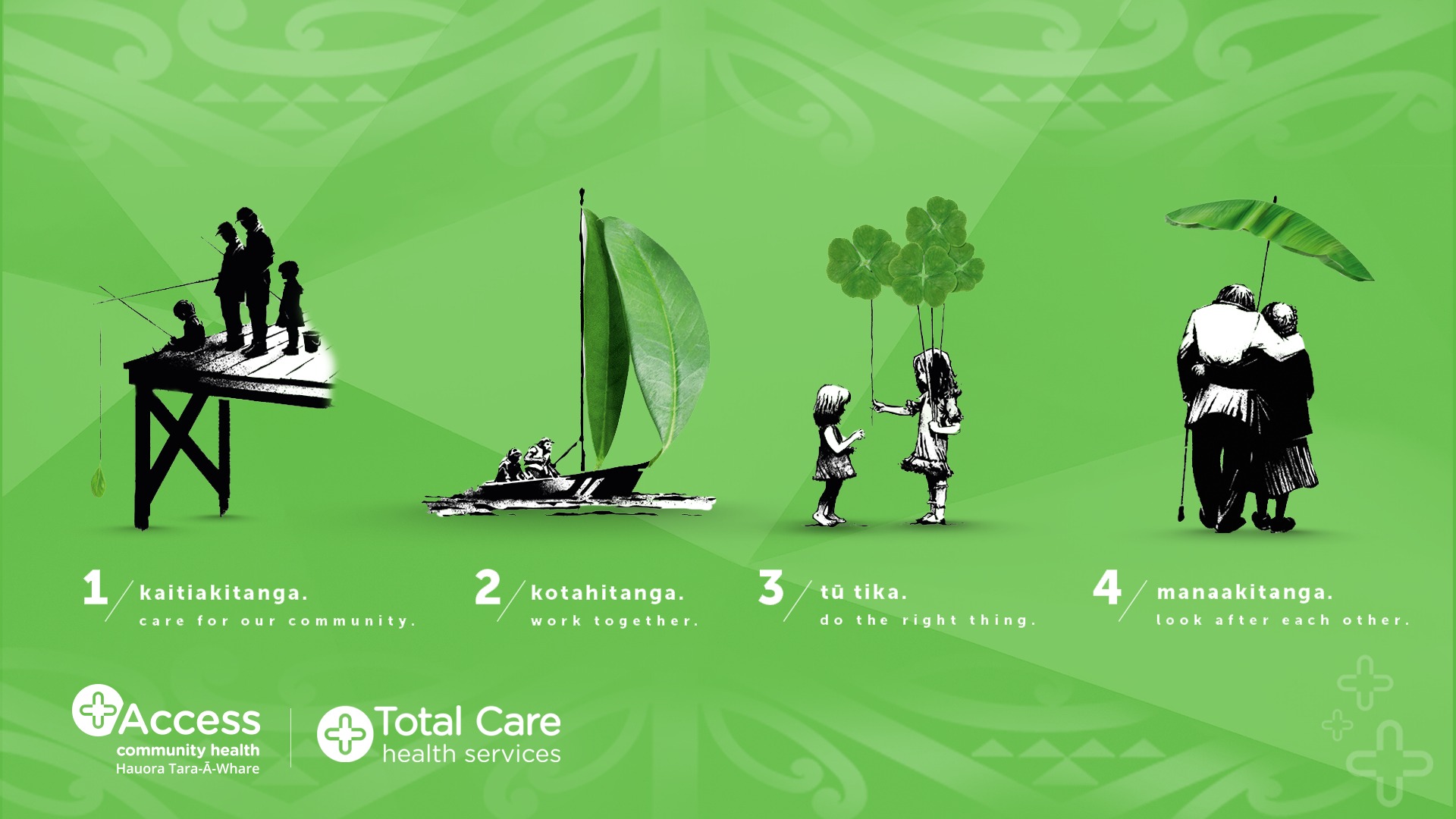 1 kaitiakitanga.
care for our community.

2 kotahitanga.
work together.

3 tū tika.
do the right thing.

4 manaakitanga.
look after each other.

Access
community health
Hauora Tara-Ā-Whare

Total Care
health services